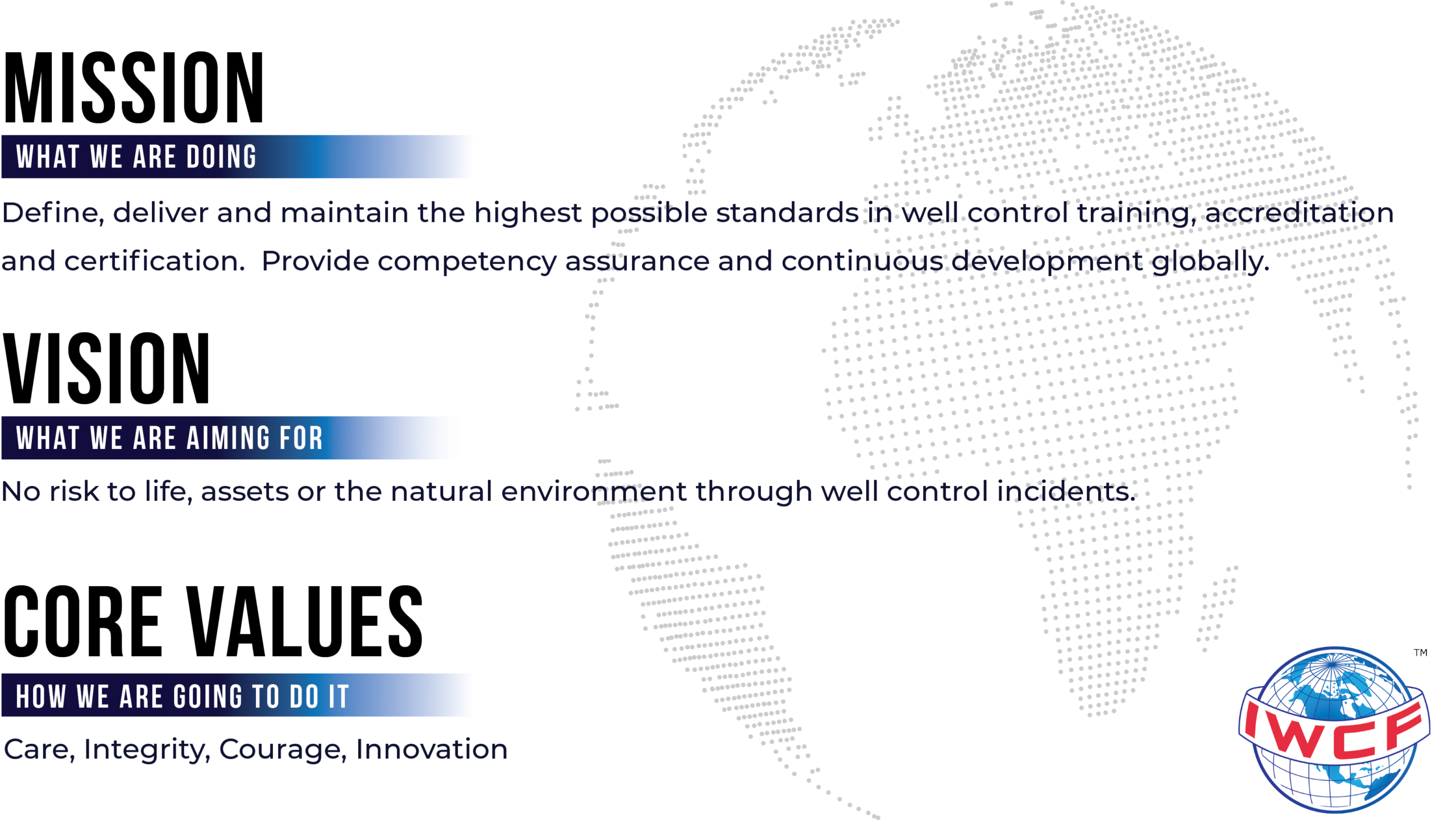 MISSION

WHAT WE ARE DOING

Define, deliver and maintain the highest possible standards in well control training, accreditation and certification.  Provide competency assurance and continuous development globally.

VISION

WHAT WE ARE AIMING FOR

No risk to life, assets or the natural environment through well control incidents.

CORE VALUES

HOW WE ARE GOING TO DO IT

Care, Integrity, Courage, Innovation

IWCF

TM